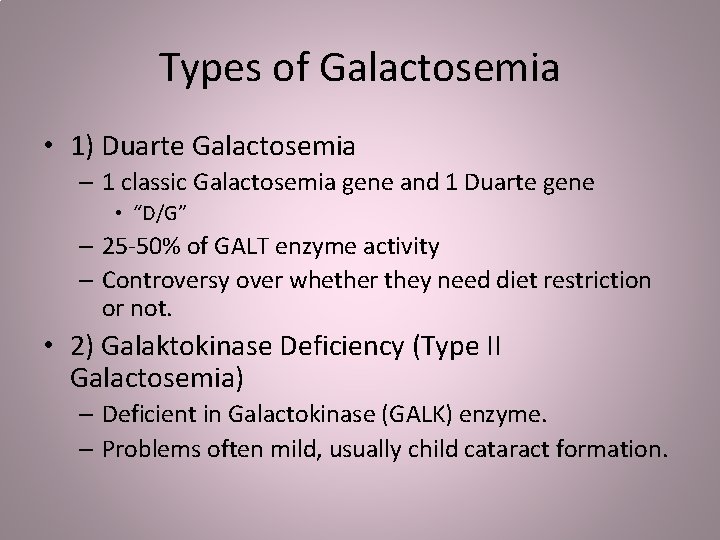 Types of Galactosemia

• 1) Duarte Galactosemia
– 1 classic Galactosemia gene and 1 Duarte gene
• "D/G"
– 25-50% of GALT enzyme activity
– Controversy over whether they need diet restriction or not.

• 2) Galaktokinase Deficiency (Type II Galactosemia)
– Deficient in Galactokinase (GALK) enzyme.
– Problems often mild, usually child cataract formation.